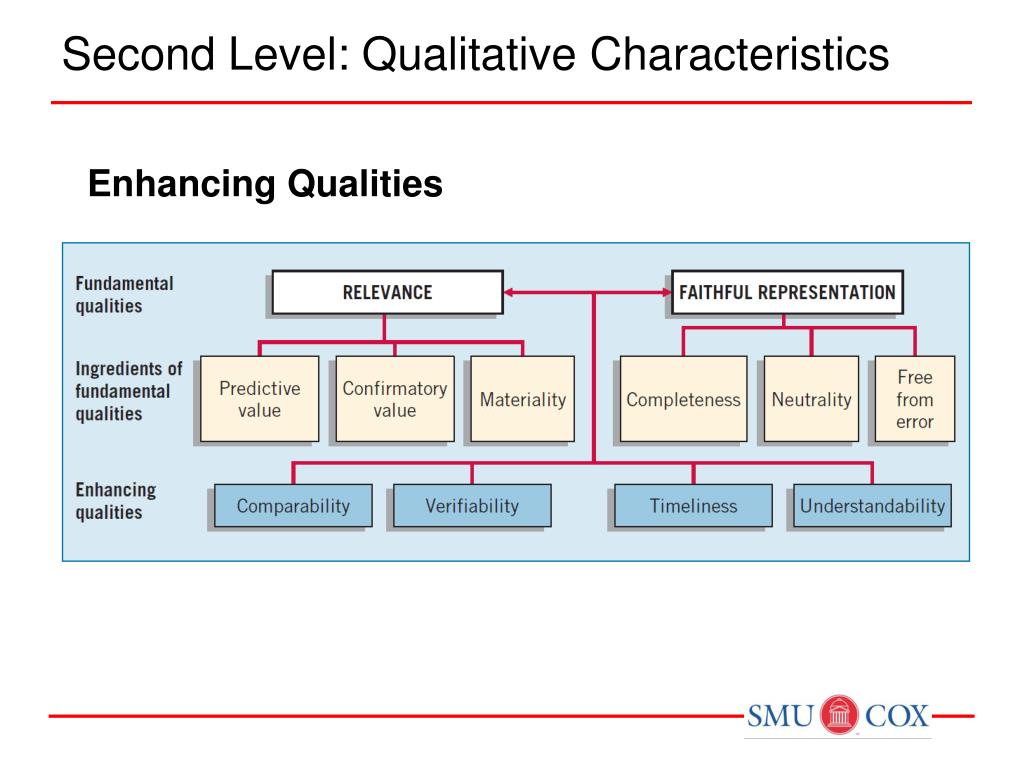 Second Level: Qualitative Characteristics

Enhancing Qualities

Fundamental qualities

RELEVANCE

FAITHFUL REPRESENTATION

Ingredients of fundamental qualities

Predictive value

Confirmatory value

Materiality

Completeness

Neutrality

Free from error

Enhancing qualities

Comparability

Verifiability

Timeliness

Understandability

SMU COX